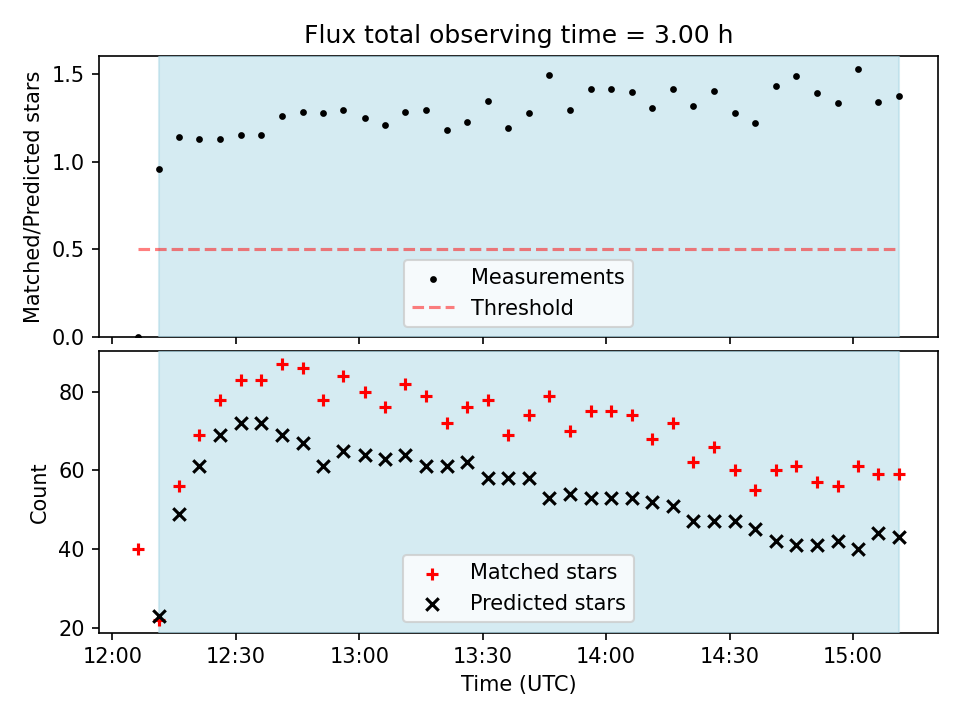 Flux total observing time = 3.00 h

Matched/Predicted stars

1.5
1.0
0.5
0.0

Measurements
Threshold

Count

80
60
40
20

Matched stars
Predicted stars

12:00 12:30 13:00 13:30 14:00 14:30 15:00

Time (UTC)